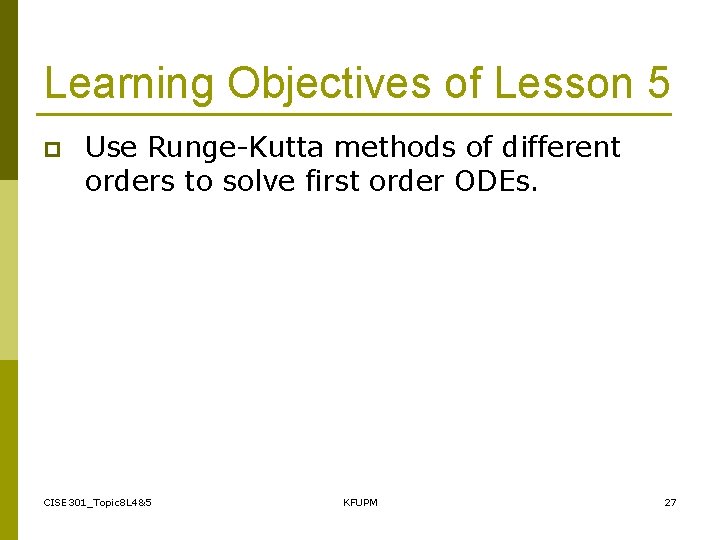 Learning Objectives of Lesson 5

Use Runge-Kutta methods of different orders to solve first order ODEs.

CISE301_Topic8L4&5

KFUPM

27